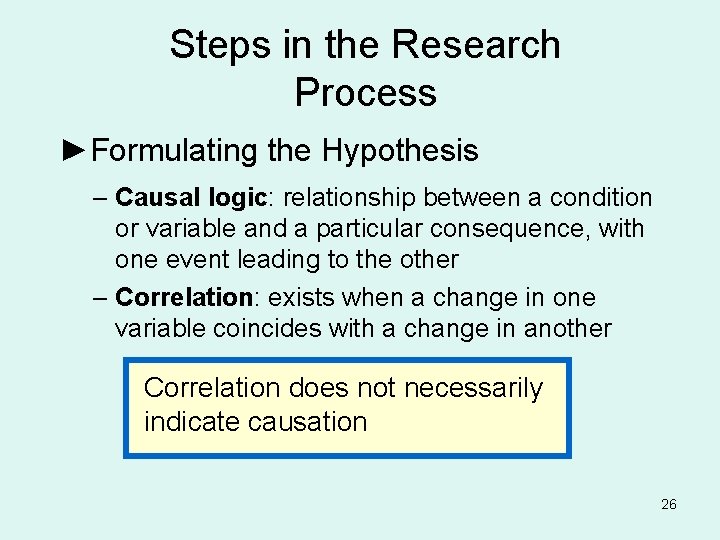 Steps in the Research Process

►Formulating the Hypothesis

– Causal logic: relationship between a condition or variable and a particular consequence, with one event leading to the other

– Correlation: exists when a change in one variable coincides with a change in another

Correlation does not necessarily indicate causation

26